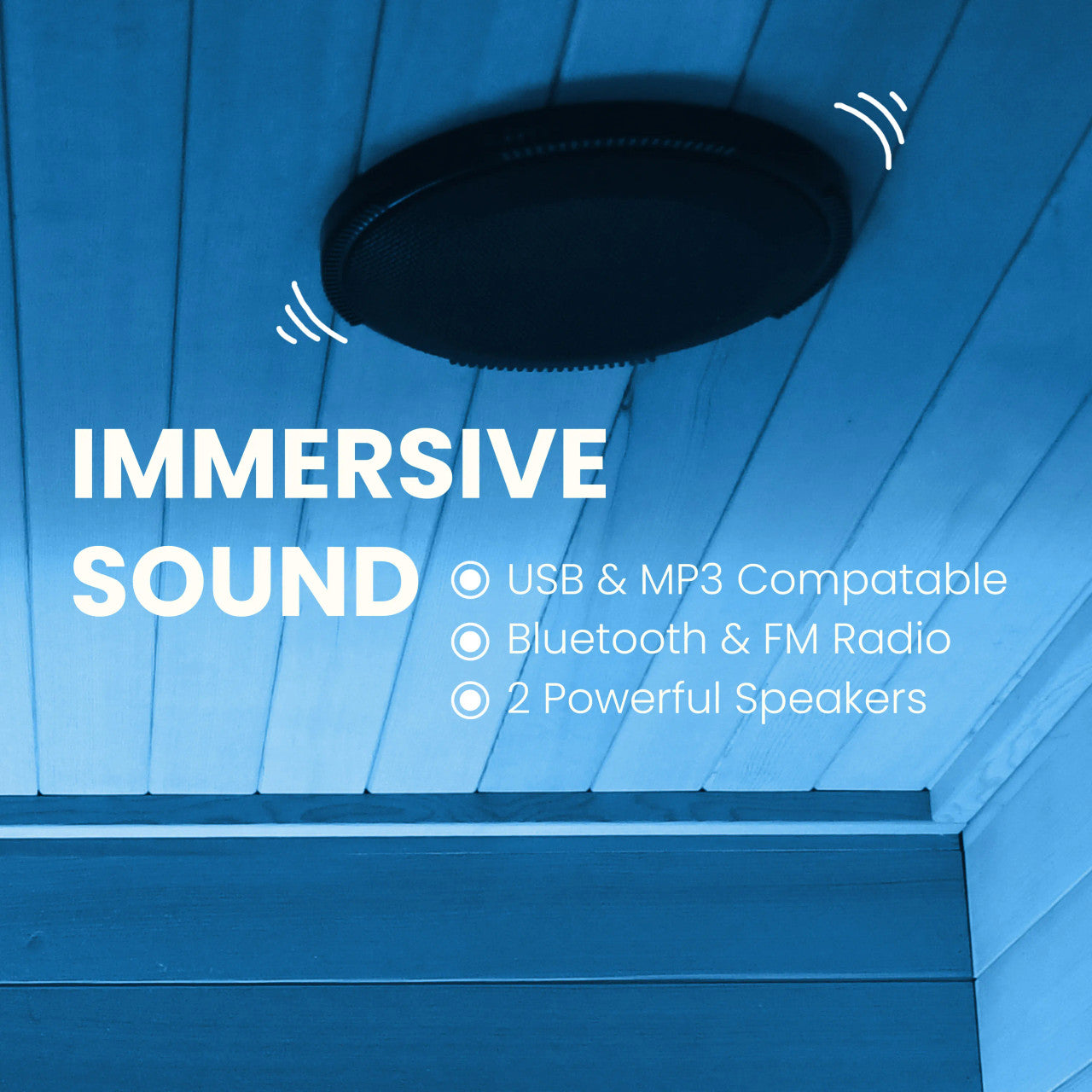 IMMERSIVE SOUND

USB & MP3 Compatable
Bluetooth & FM Radio
2 Powerful Speakers